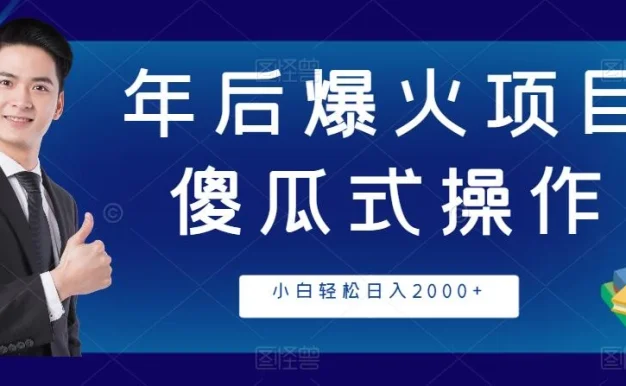 图怪兽

年后爆火项目

傻瓜式操作

小白轻松日入2000+

图怪兽